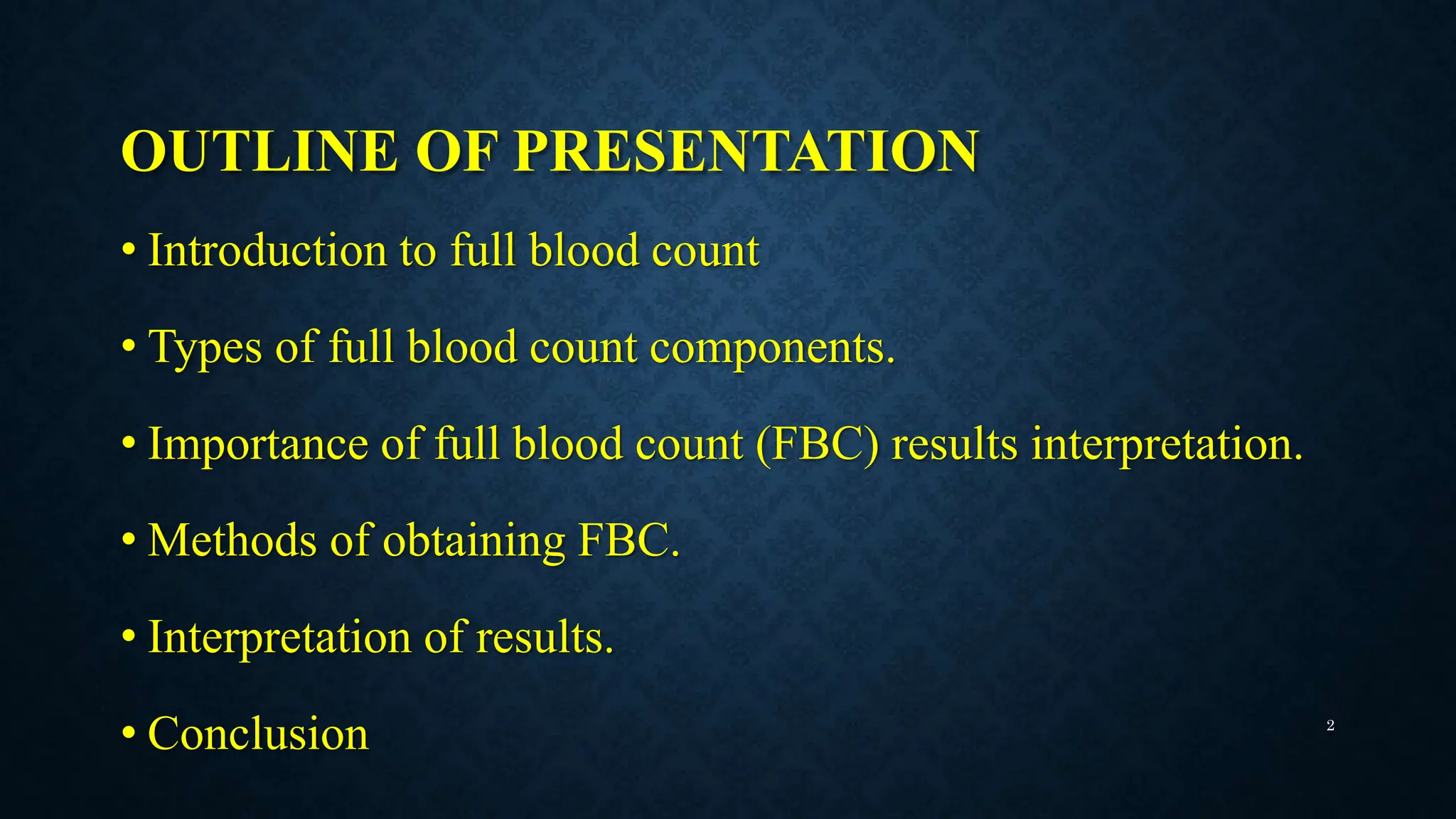 OUTLINE OF PRESENTATION

• Introduction to full blood count

• Types of full blood count components.

• Importance of full blood count (FBC) results interpretation.

• Methods of obtaining FBC.

• Interpretation of results.

• Conclusion

2